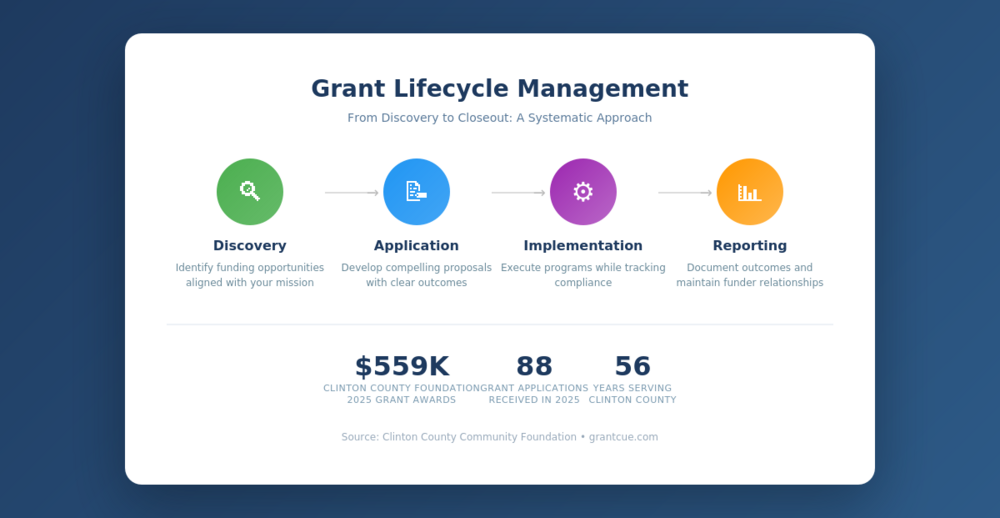 Grant Lifecycle Management

From Discovery to Closeout: A Systematic Approach

Discovery
Identify funding opportunities aligned with your mission

Application
Develop compelling proposals with clear outcomes

Implementation
Execute programs while tracking compliance

Reporting
Document outcomes and maintain funder relationships

$559K
CLINTON COUNTY FOUNDATION 2025 GRANT AWARDS

88
GRANT APPLICATIONS RECEIVED IN 2025

56
YEARS SERVING CLINTON COUNTY

Source: Clinton County Community Foundation • grantcue.com